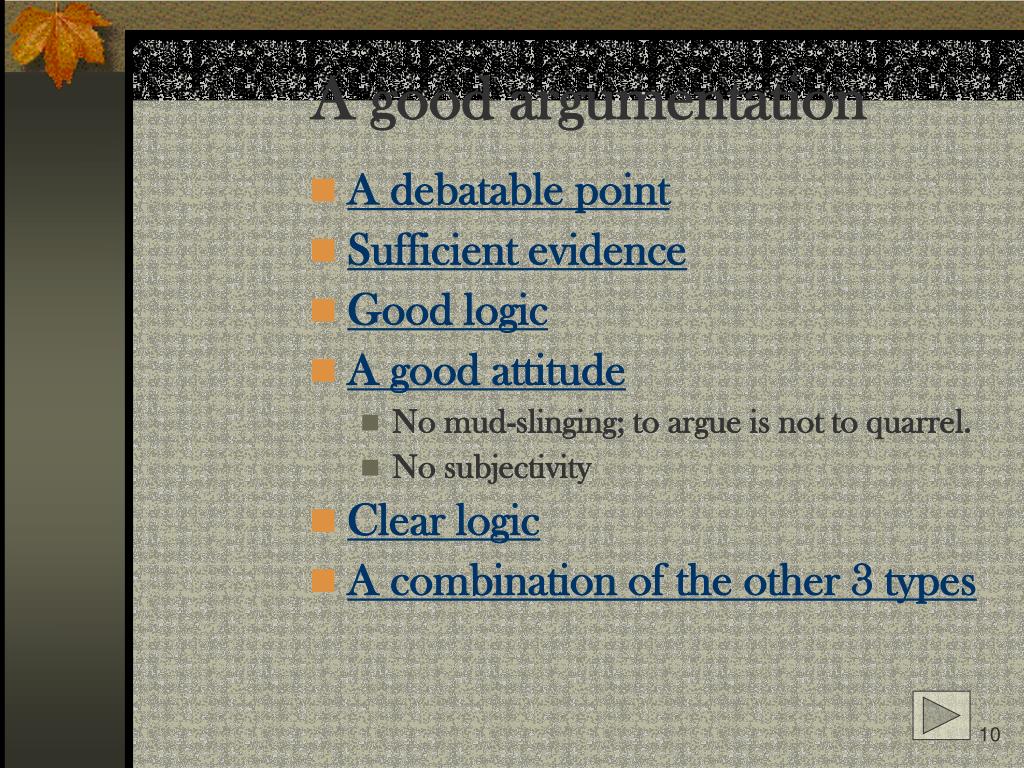 A good argumentation

A debatable point
Sufficient evidence
Good logic
A good attitude
No mud-slinging; to argue is not to quarrel.
No subjectivity
Clear logic
A combination of the other 3 types

10